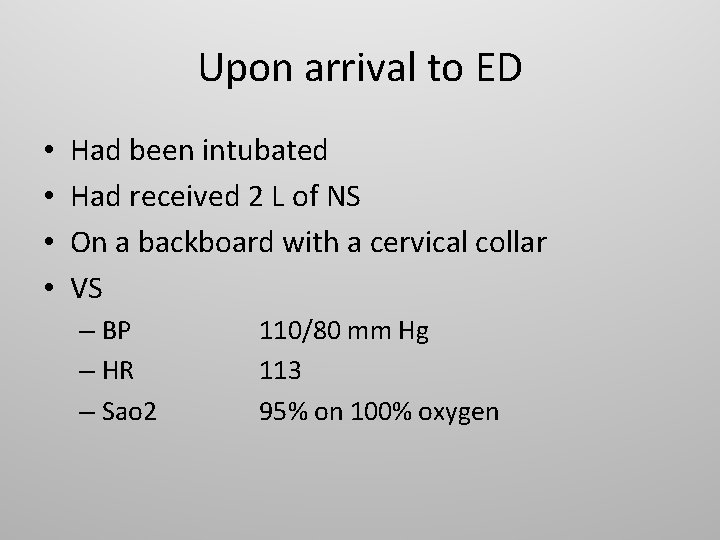 Upon arrival to ED

• Had been intubated
• Had received 2 L of NS
• On a backboard with a cervical collar
• VS
– BP 110/80 mm Hg
– HR 113
– Sao2 95% on 100% oxygen